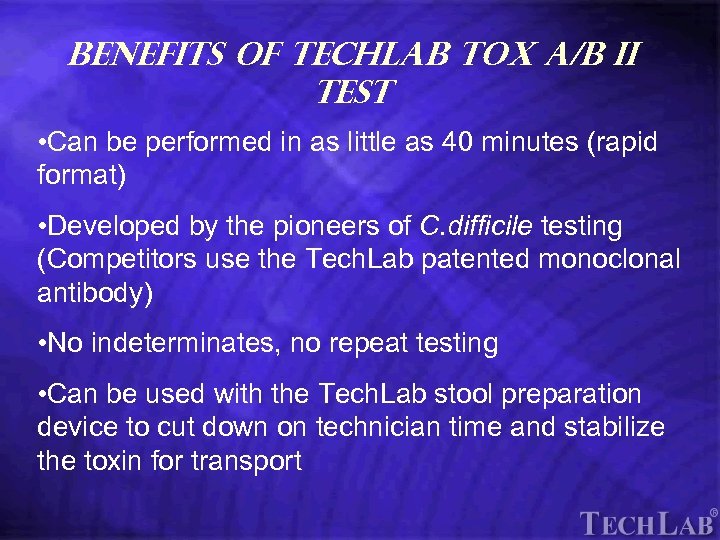 BENEFITS OF TECHLAB TOX A/B II TEST

•Can be performed in as little as 40 minutes (rapid format)

•Developed by the pioneers of C.difficile testing (Competitors use the TechLab patented monoclonal antibody)

•No indeterminates, no repeat testing

•Can be used with the TechLab stool preparation device to cut down on technician time and stabilize the toxin for transport

TECHLAB®